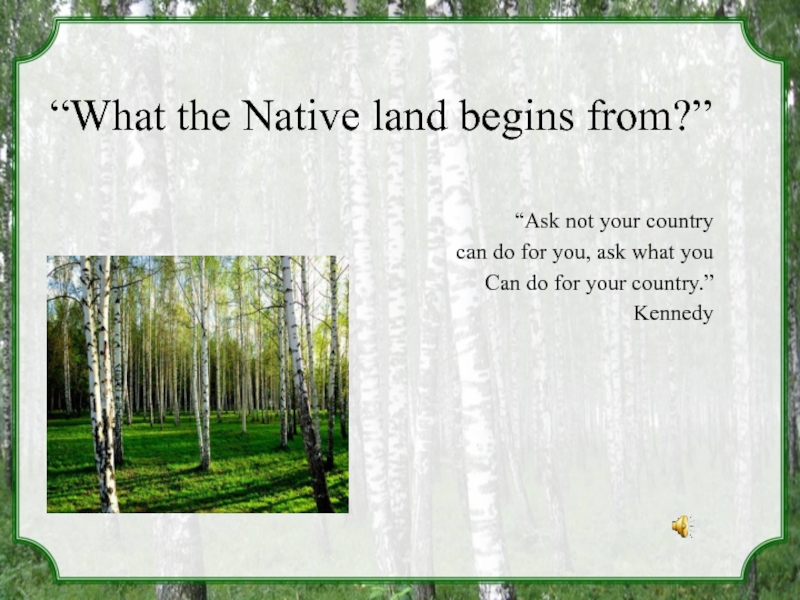 “What the Native land begins from?”

“Ask not your country can do for you, ask what you Can do for your country.”
Kennedy